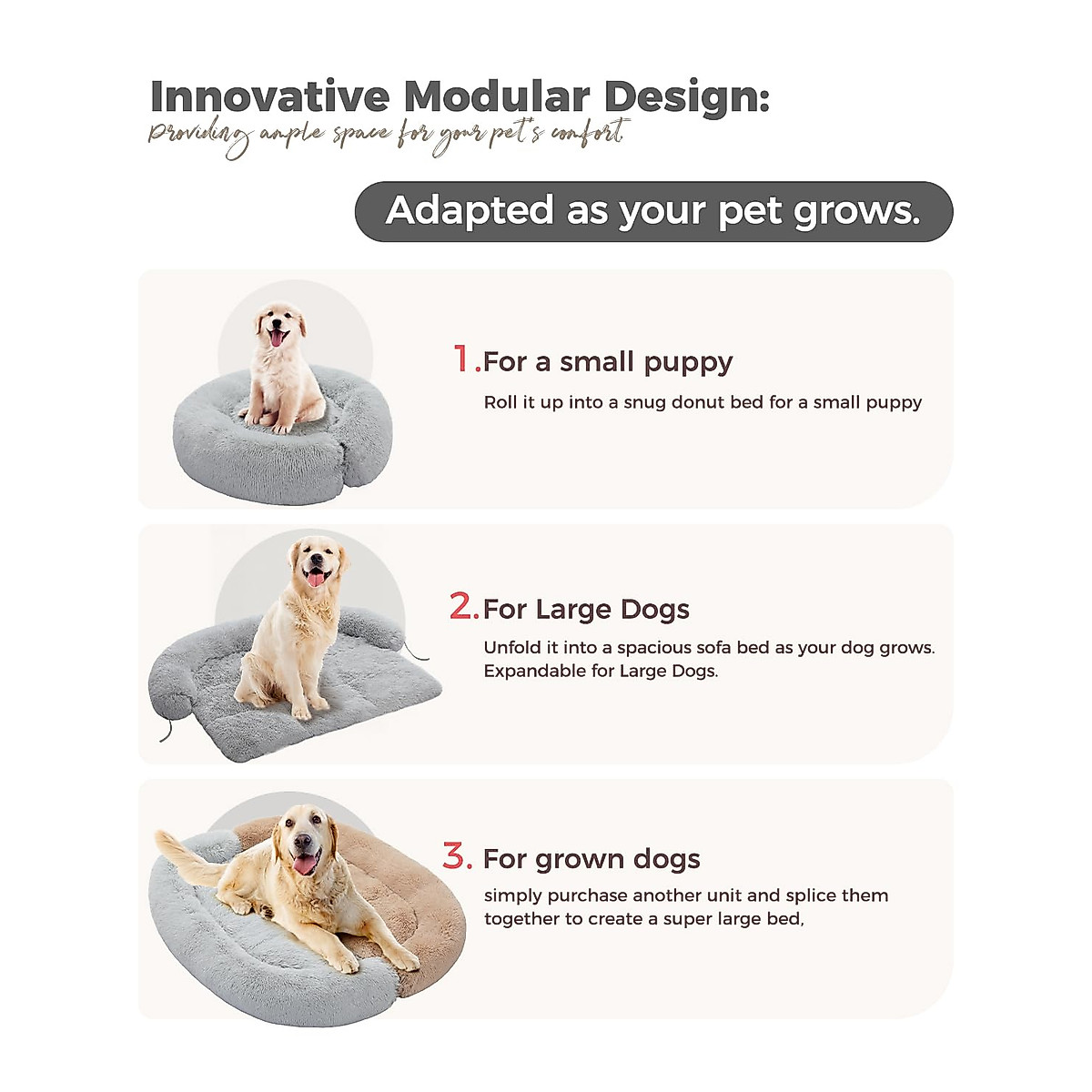 Innovative Modular Design:
Providing ample space for your pet's comfort

Adapted as your pet grows.

1. For a small puppy

Roll it up into a snug donut bed for a small puppy

2. For Large Dogs

Unfold it into a spacious sofa bed as your dog grows. Expandable for Large Dogs.

3. For grown dogs

simply purchase another unit and splice them together to create a super large bed,